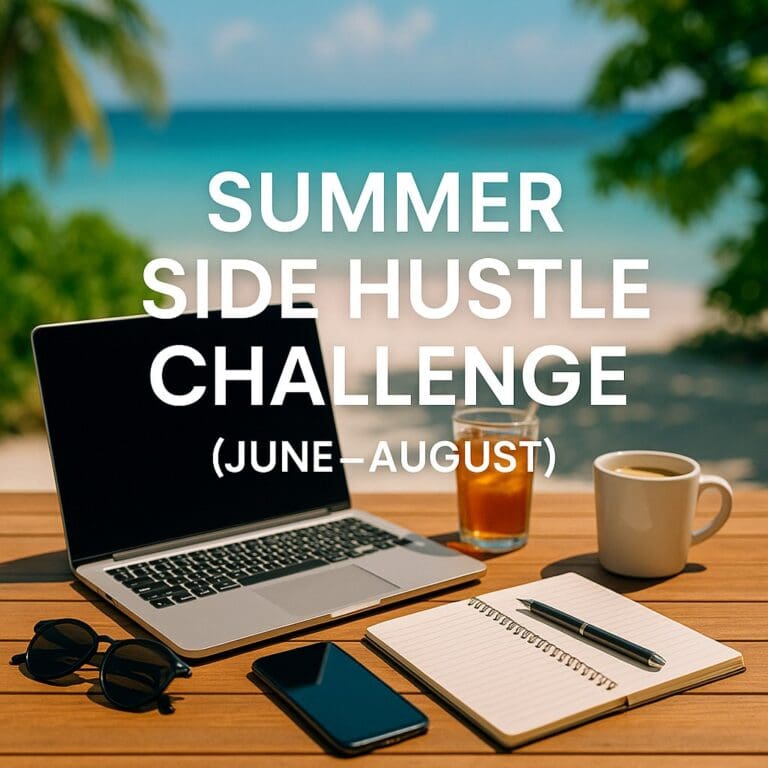 SUMMER SIDE HUSTLE CHALLENGE

(JUNE–AUGUST)